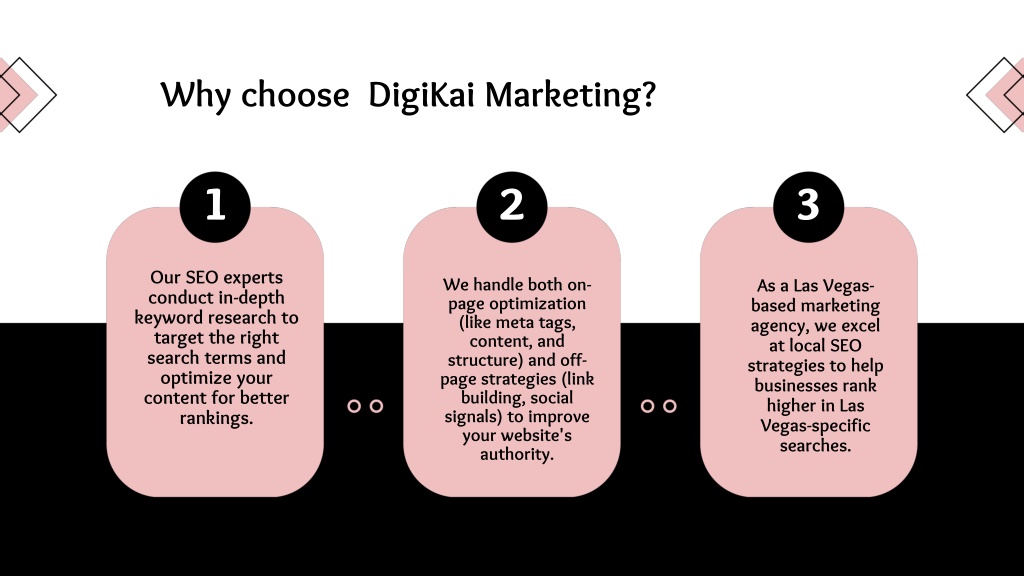 Why choose DigiKai Marketing?

1

Our SEO experts conduct in-depth keyword research to target the right search terms and optimize your content for better rankings.

2

We handle both on-page optimization (like meta tags, content, and structure) and off-page strategies (link building, social signals) to improve your website's authority.

3

As a Las Vegas-based marketing agency, we excel at local SEO strategies to help businesses rank higher in Las Vegas-specific searches.